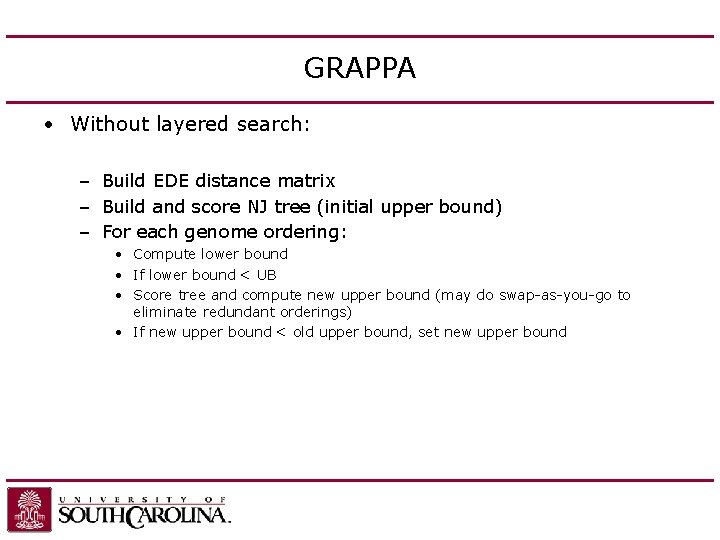 GRAPPA

• Without layered search:

– Build EDE distance matrix
– Build and score NJ tree (initial upper bound)
– For each genome ordering:
• Compute lower bound
• If lower bound < UB
• Score tree and compute new upper bound (may do swap-as-you-go to eliminate redundant orderings)
• If new upper bound < old upper bound, set new upper bound

UNIVERSITY OF
SOUTH CAROLINA.